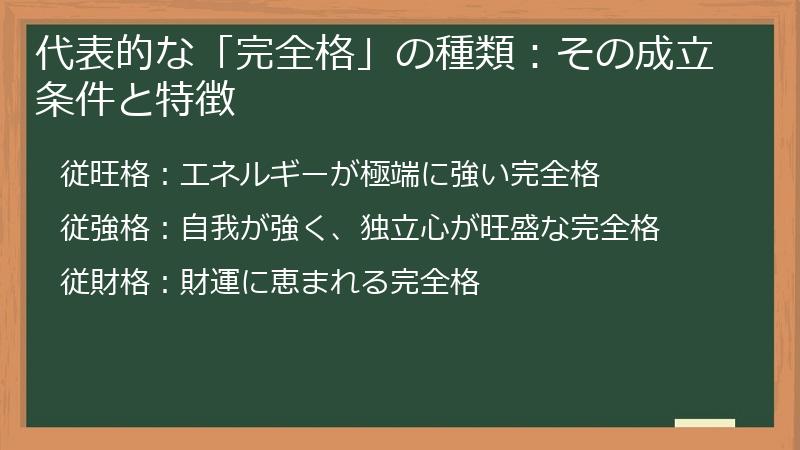 代表的な「完全格」の種類：その成立条件と特徴

従旺格：エネルギーが極端に強い完全格

従強格：自我が強く、独立心が旺盛な完全格

従財格：財運に恵まれる完全格